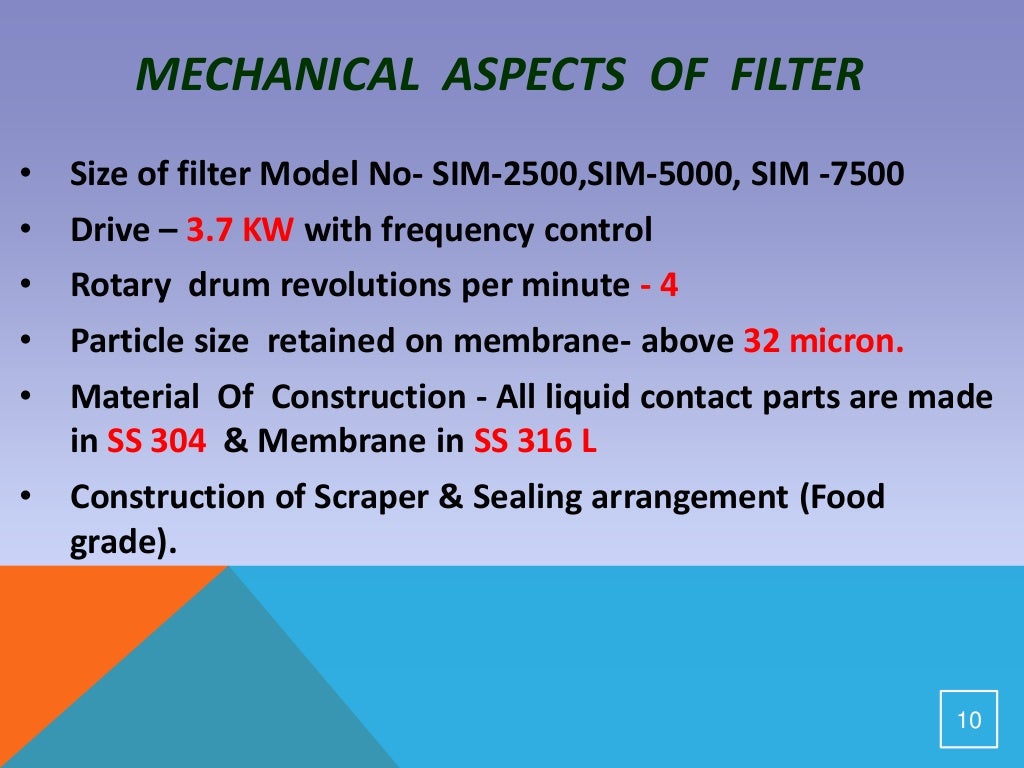 MECHANICAL ASPECTS OF FILTER

• Size of filter Model No- SIM-2500,SIM-5000, SIM -7500
• Drive – 3.7 KW with frequency control
• Rotary drum revolutions per minute - 4
• Particle size retained on membrane- above 32 micron.
• Material Of Construction - All liquid contact parts are made in SS 304 & Membrane in SS 316 L
• Construction of Scraper & Sealing arrangement (Food grade).

10